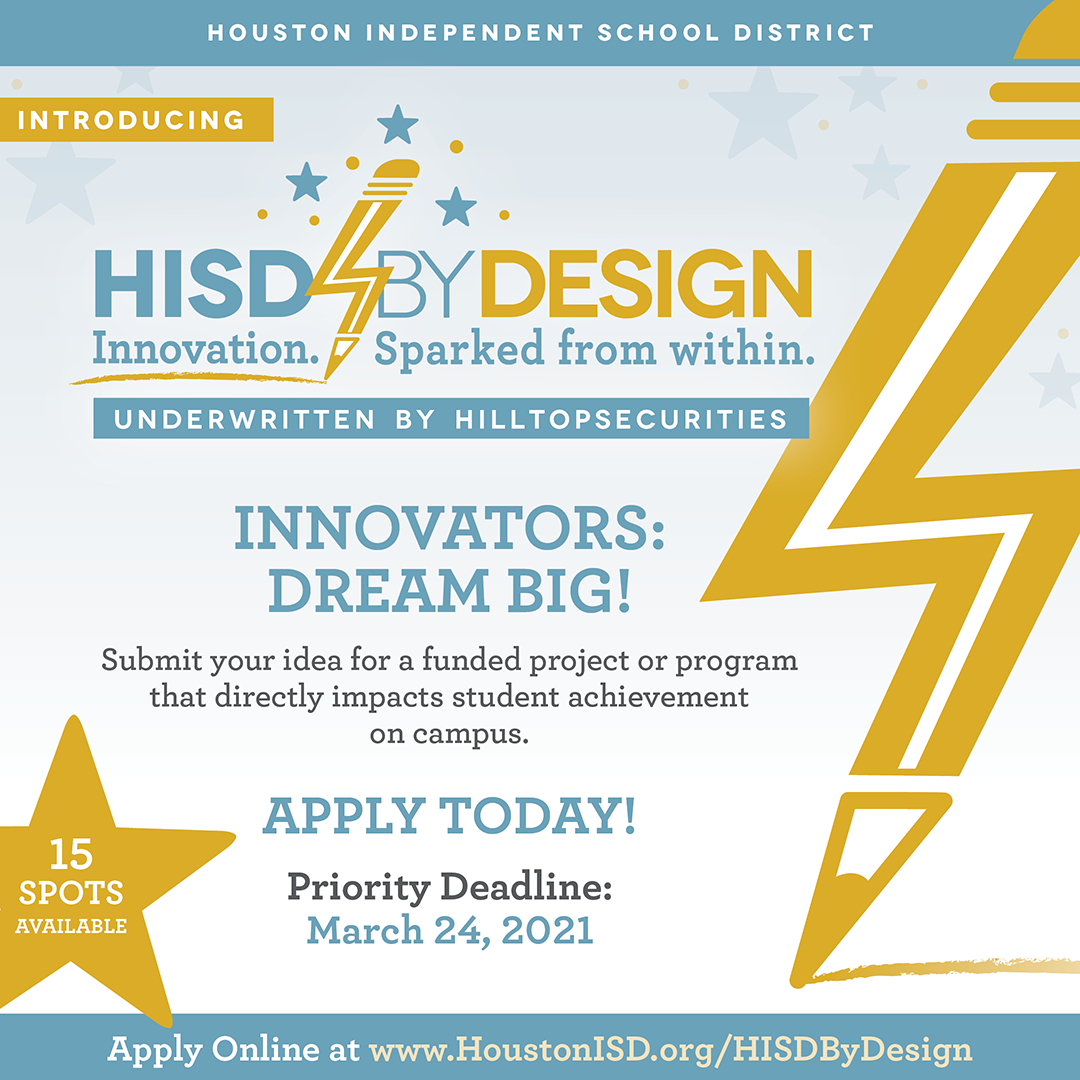 HOUSTON INDEPENDENT SCHOOL DISTRICT

INTRODUCING

HISD BY DESIGN
Innovation. Sparked from within.

UNDERWRITTEN BY HILLTOPSECURITIES

INNOVATORS: DREAM BIG!

Submit your idea for a funded project or program that directly impacts student achievement on campus.

APPLY TODAY!

Priority Deadline:
March 24, 2021

15 SPOTS AVAILABLE

Apply Online at www.HoustonISD.org/HISDByDesign